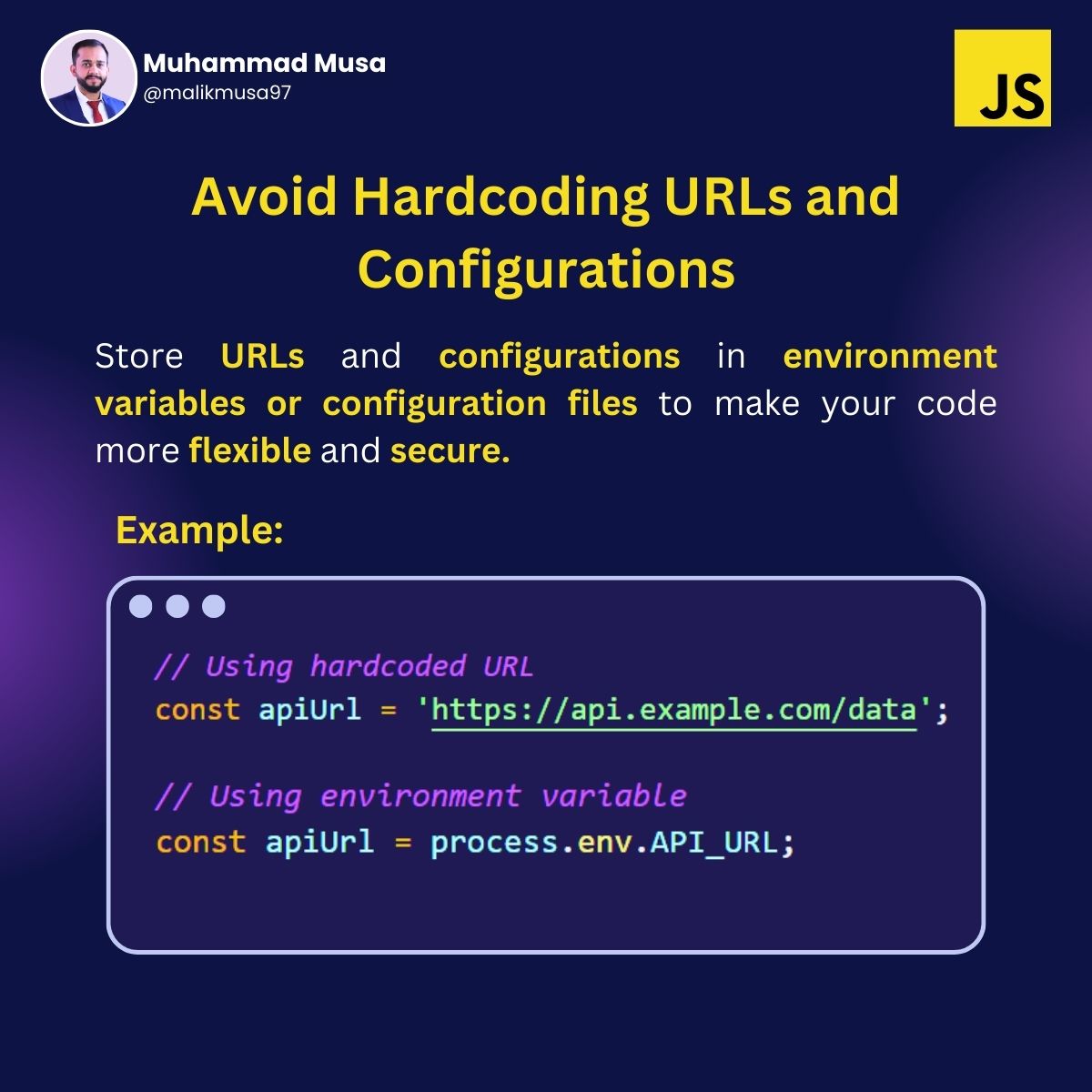 Muhammad Musa
@malikmusa97

JS

Avoid Hardcoding URLs and Configurations

Store URLs and configurations in environment variables or configuration files to make your code more flexible and secure.

Example:

// Using hardcoded URL
const apiUrl = 'https://api.example.com/data';

// Using environment variable
const apiUrl = process.env.API_URL;